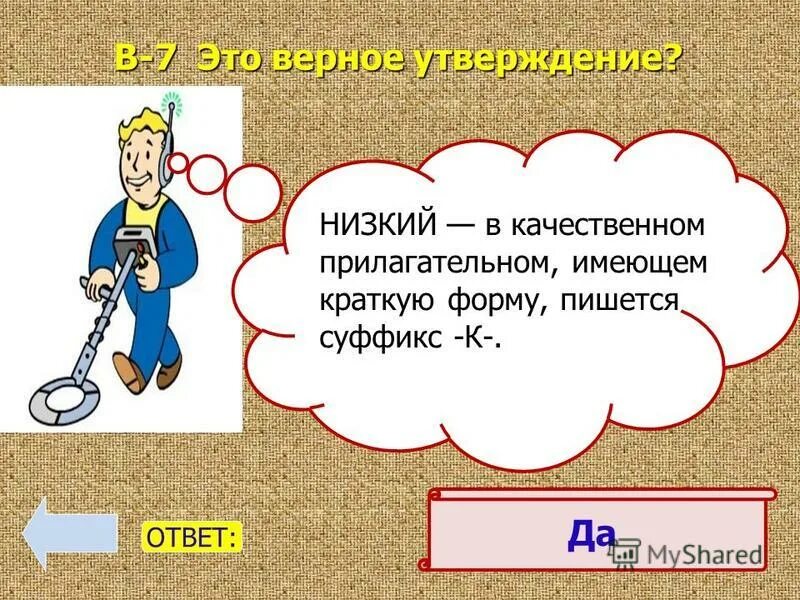 В-7 Это верное утверждение?

НИЗКИЙ — в качественном прилагательном, имеющем краткую форму, пишется суффикс -К-.

ОТВЕТ:

Да

MyShared